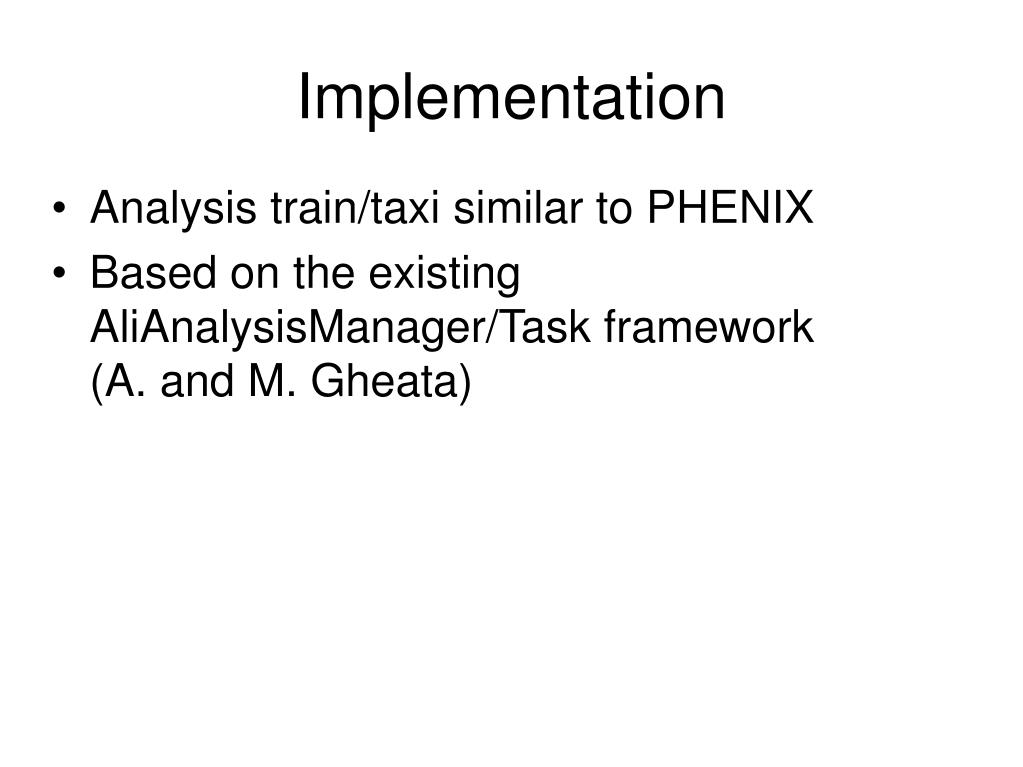 Implementation

• Analysis train/taxi similar to PHENIX
• Based on the existing AliAnalysisManager/Task framework (A. and M. Gheata)